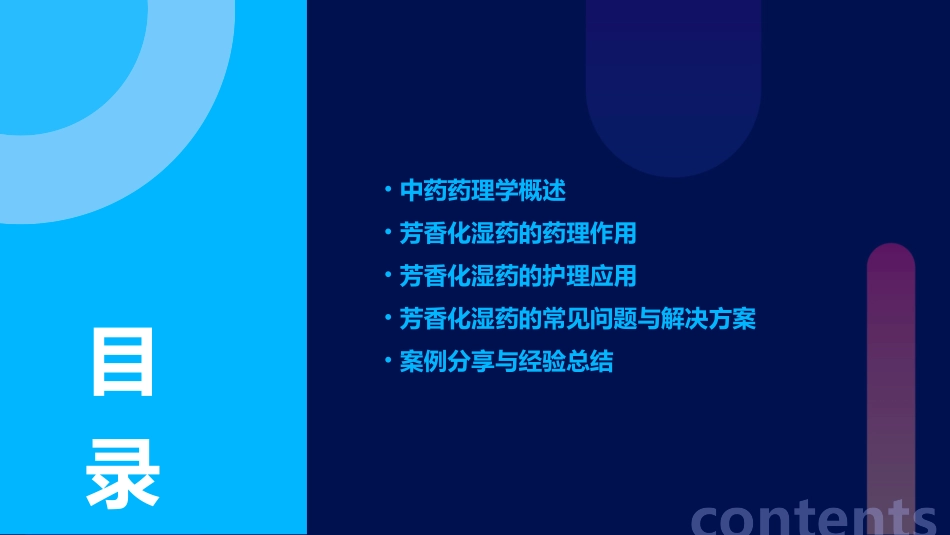 目录

• 中药药理学概述
• 芳香化湿药的药理作用
• 芳香化湿药的护理应用
• 芳香化湿药的常见问题与解决方案
• 案例分享与经验总结

contents